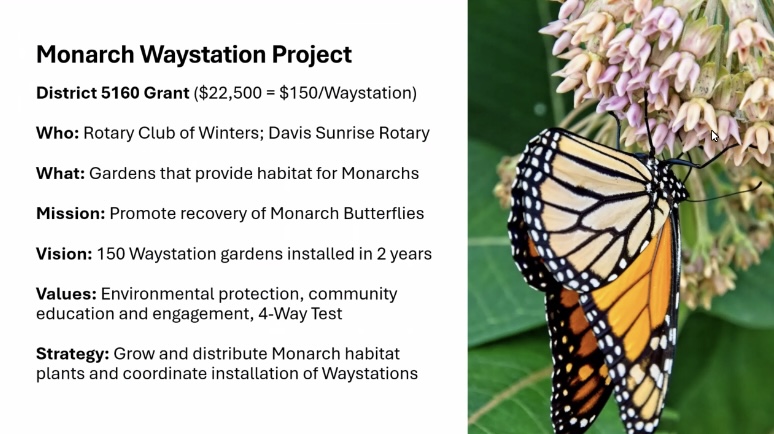 Monarch Waystation Project

District 5160 Grant (\$22,500 = \$150/Waystation)

Who: Rotary Club of Winters; Davis Sunrise Rotary

What: Gardens that provide habitat for Monarchs

Mission: Promote recovery of Monarch Butterflies

Vision: 150 Waystation gardens installed in 2 years

Values: Environmental protection, community education and engagement, 4-Way Test

Strategy: Grow and distribute Monarch habitat plants and coordinate installation of Waystations